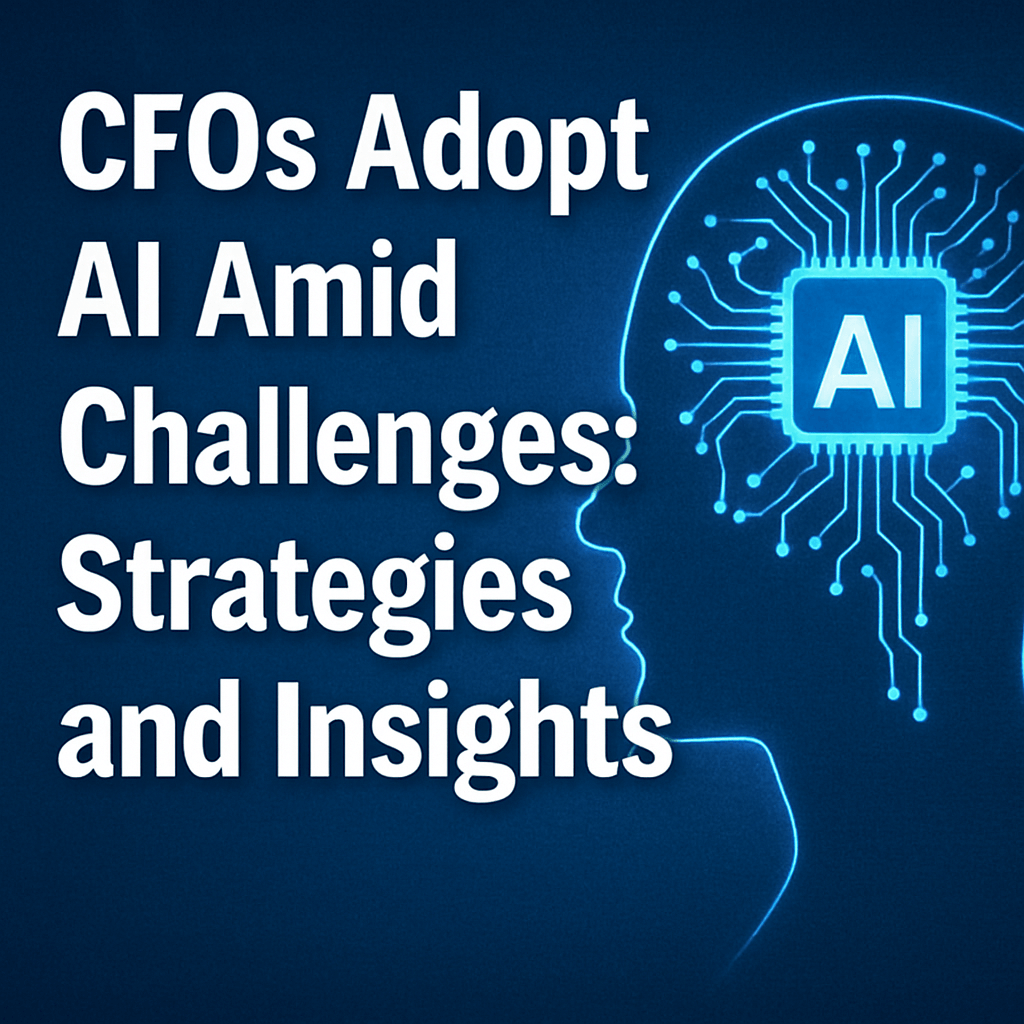 CFOs Adopt AI Amid Challenges: Strategies and Insights

AI